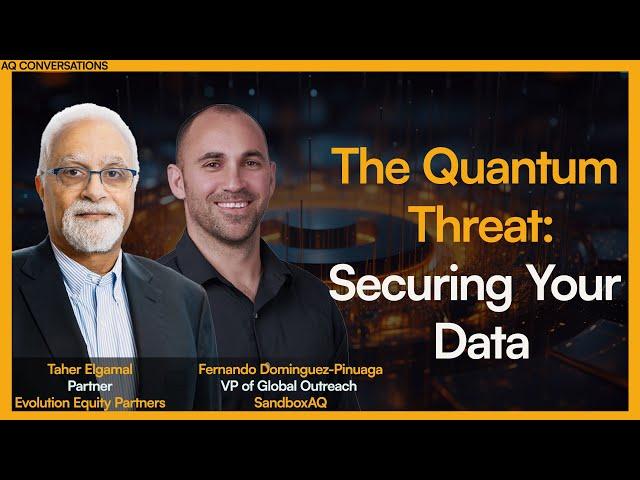 AQ CONVERSATIONS

The Quantum Threat: Securing Your Data

Taher Elgamal
Partner
Evolution Equity Partners

Fernando Dominguez-Pinuaga
VP of Global Outreach
SandboxAQ